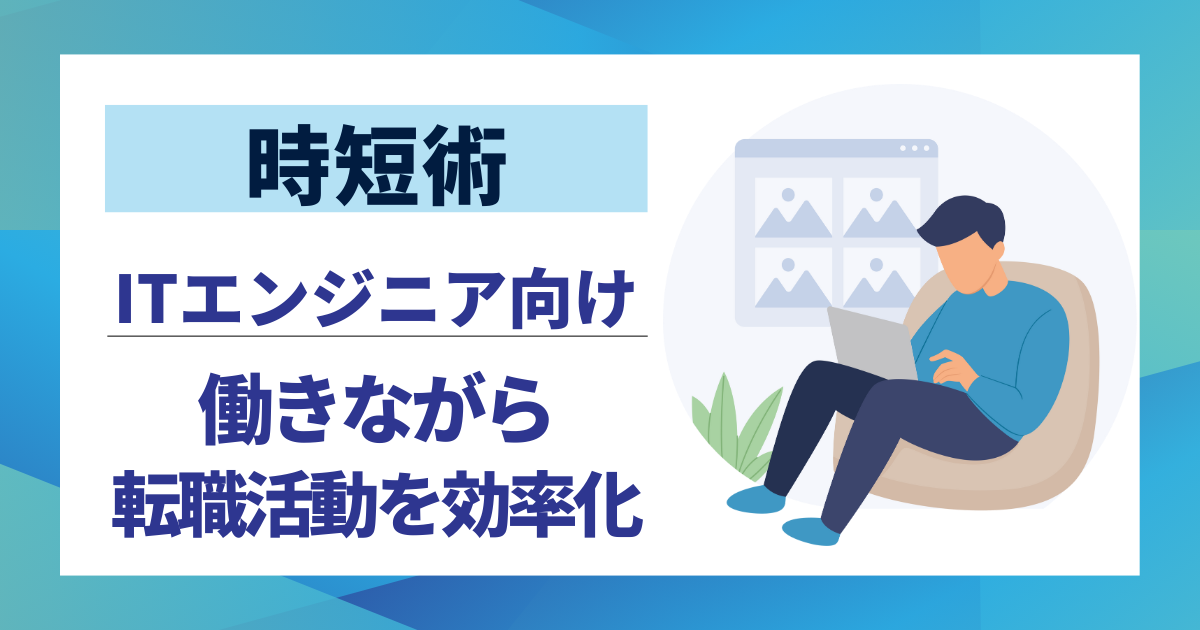 時短術

ITエンジニア向け

働きながら
転職活動を効率化